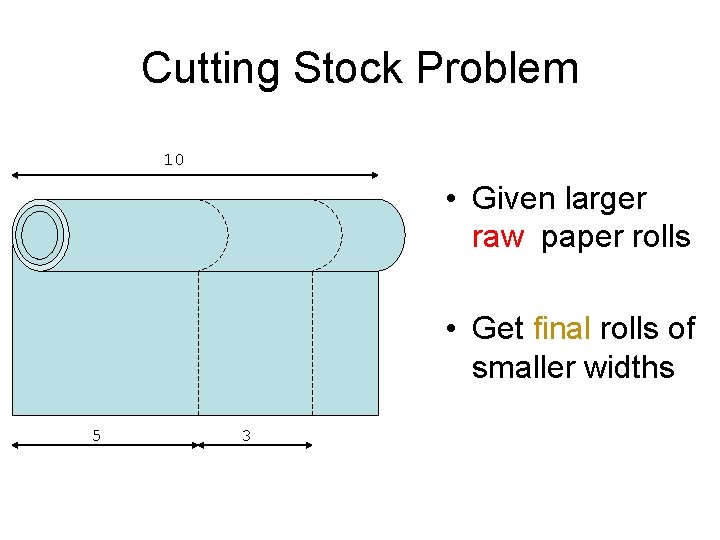 Cutting Stock Problem

10

5

3

• Given larger raw paper rolls

• Get final rolls of smaller widths